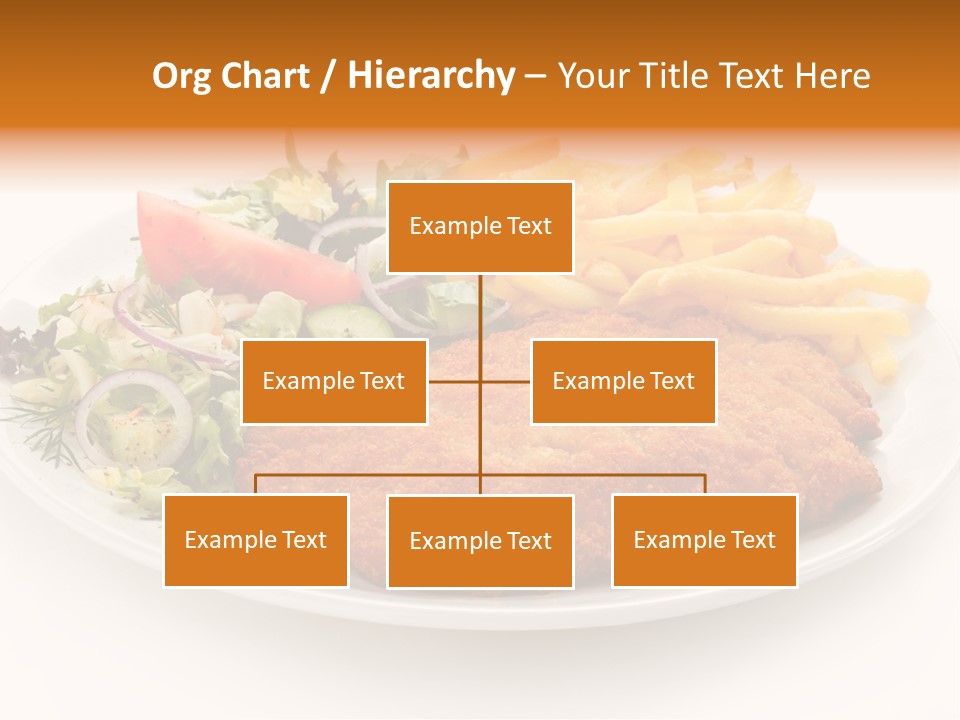 Org Chart / Hierarchy – Your Title Text Here

Example Text

Example Text

Example Text

Example Text

Example Text

Example Text